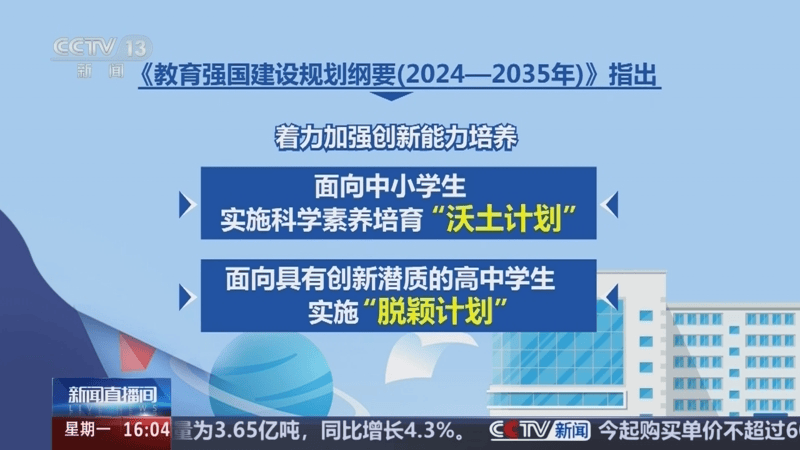 CCTV 13
新闻

《教育强国建设规划纲要(2024—2035年)》指出

着力加强创新能力培养

面向中小学生
实施科学素养培育“沃土计划”

面向具有创新潜质的高中学生
实施“脱颖计划”

新闻直播间
LIVE NEWS

星期一 16:04 量为3.65亿吨，同比增长4.3%。 CCTV新闻 今起购买单价不超过6